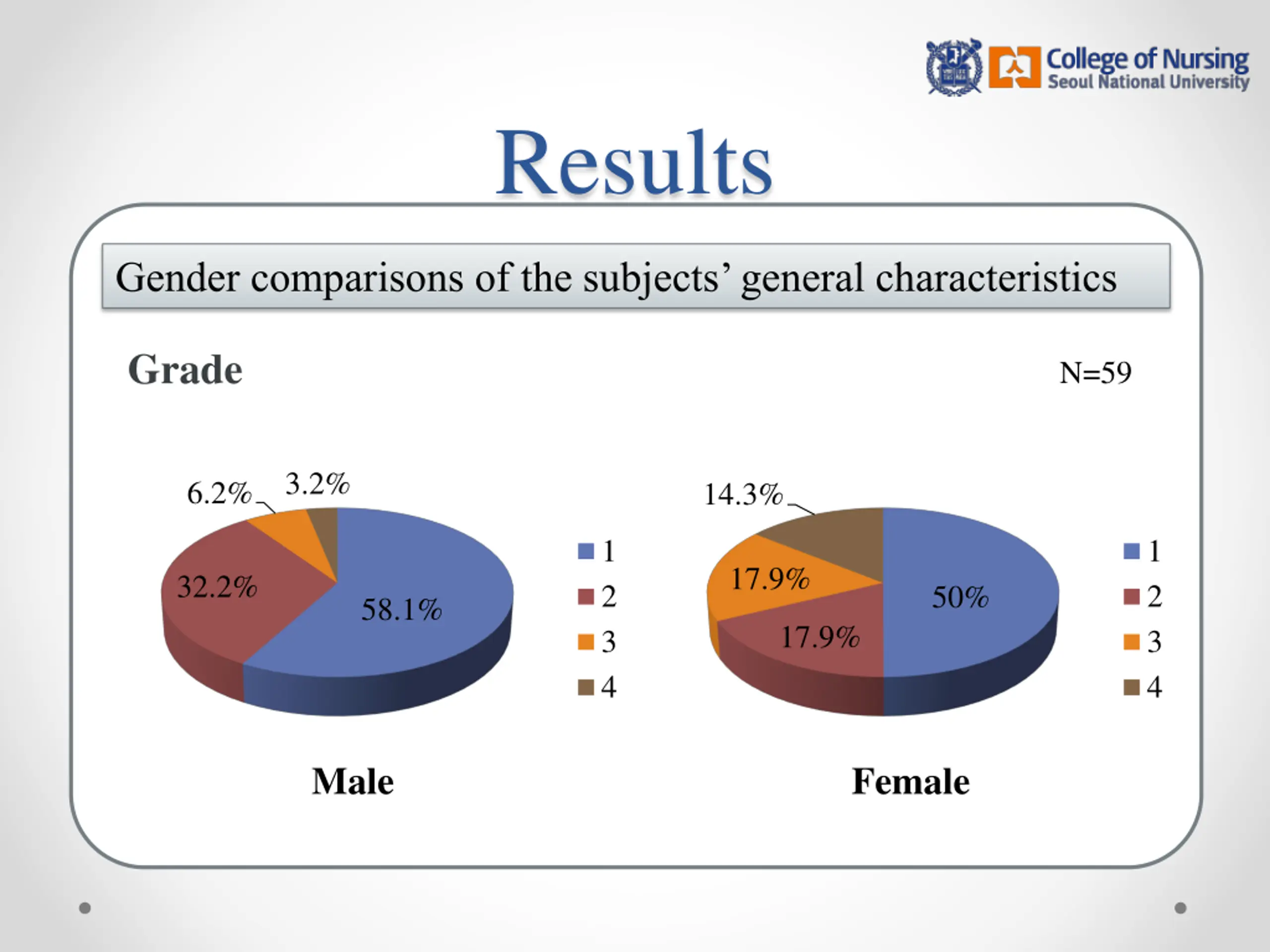 College of Nursing
Seoul National University

Results

Gender comparisons of the subjects' general characteristics

Grade

N=59

6.2%
3.2%
32.2%
58.1%

1
2
3
4

Male

14.3%
17.9%
17.9%
50%

1
2
3
4

Female